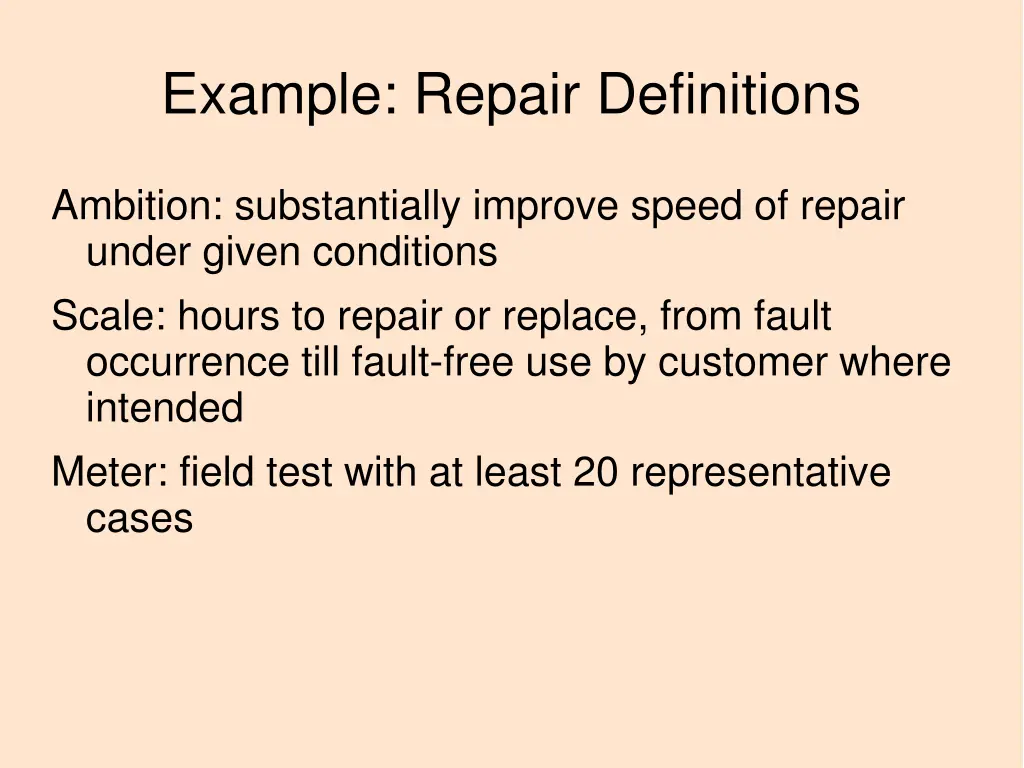 Example: Repair Definitions

Ambition: substantially improve speed of repair under given conditions

Scale: hours to repair or replace, from fault occurrence till fault-free use by customer where intended

Meter: field test with at least 20 representative cases